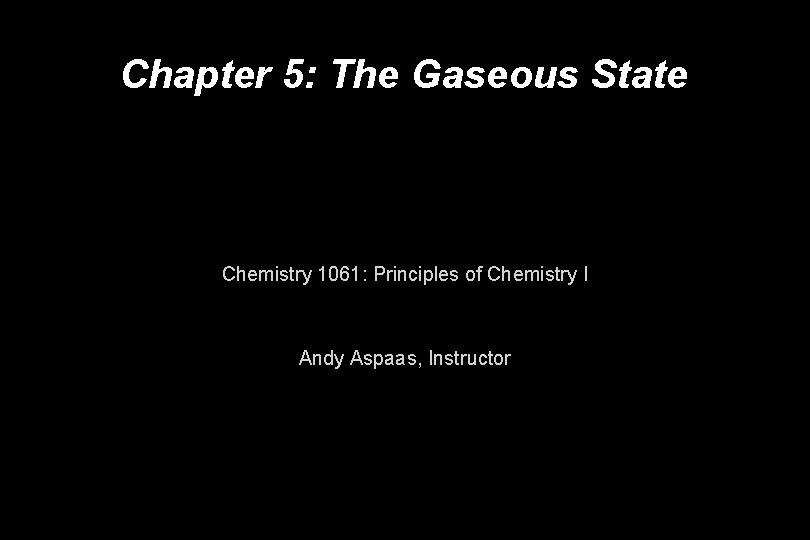 Chapter 5: The Gaseous State

Chemistry 1061: Principles of Chemistry I

Andy Aspaas, Instructor